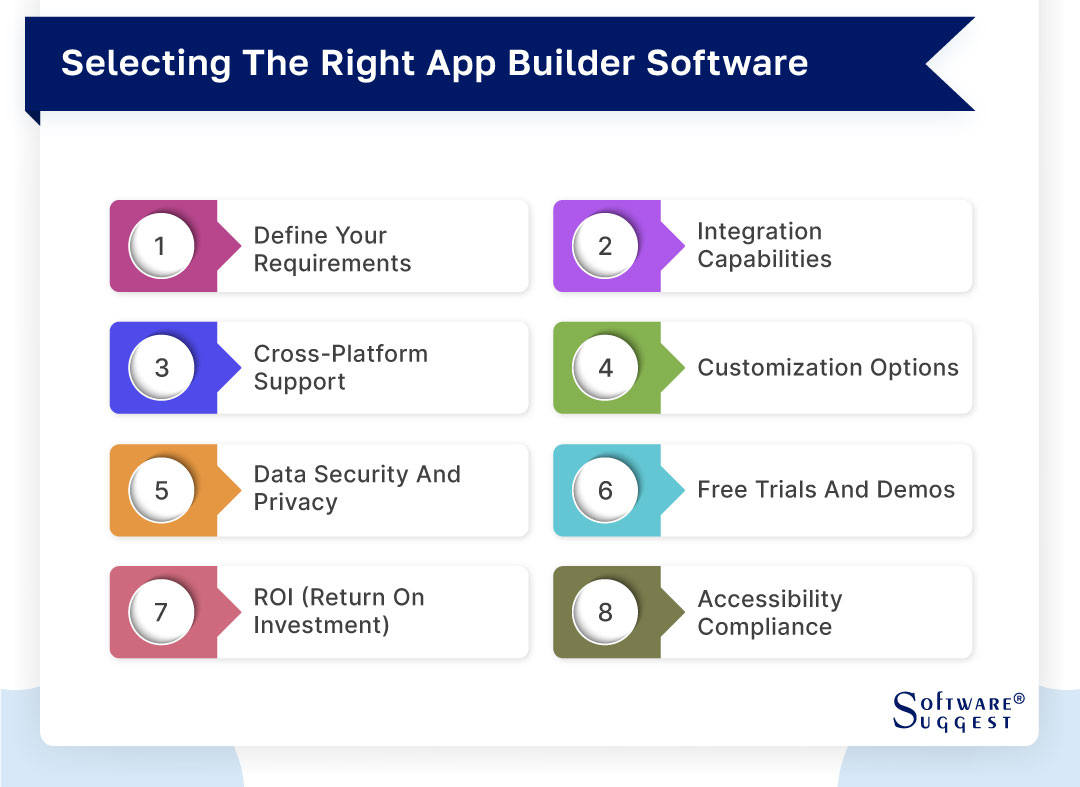 Selecting The Right App Builder Software

1 Define Your Requirements

2 Integration Capabilities

3 Cross-Platform Support

4 Customization Options

5 Data Security And Privacy

6 Free Trials And Demos

7 ROI (Return On Investment)

8 Accessibility Compliance

SOFTWARE® SUGGEST